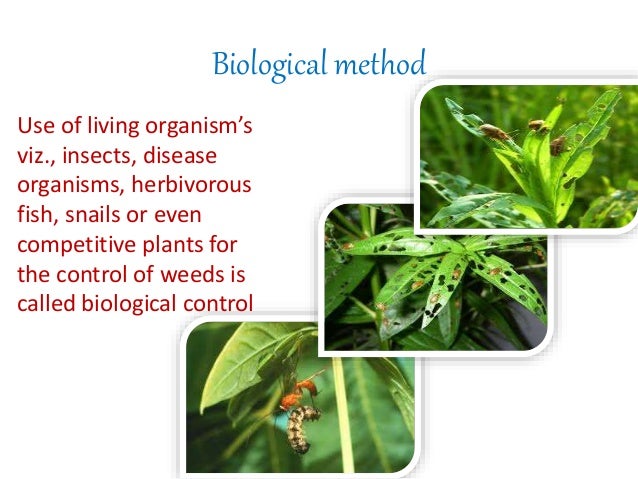 Biological method

Use of living organism's viz., insects, disease organisms, herbivorous fish, snails or even competitive plants for the control of weeds is called biological control